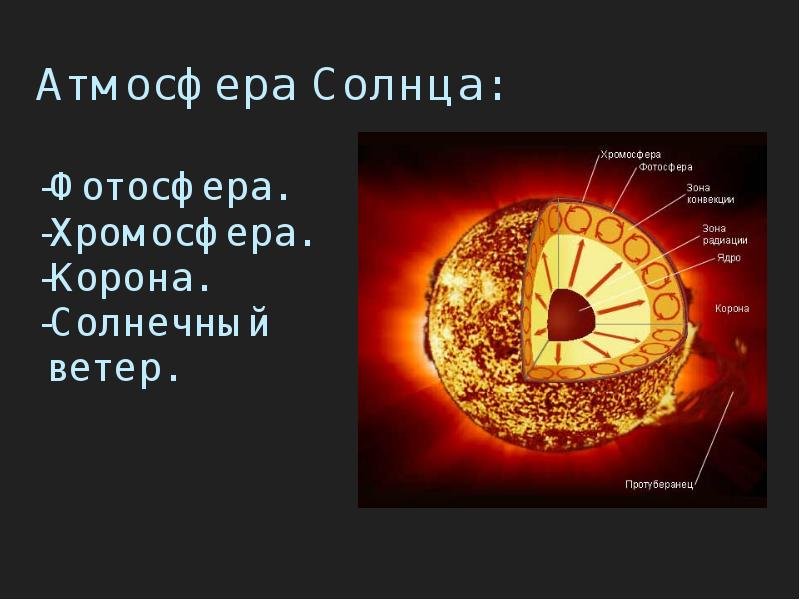 Атмосфера Солнца:

-Фотосфера.
-Хромосфера.
-Корона.
-Солнечный ветер.

Хромосфера
Фотосфера
Зона конвекции
Зона радиации
Ядро
Корона
Протуберанец